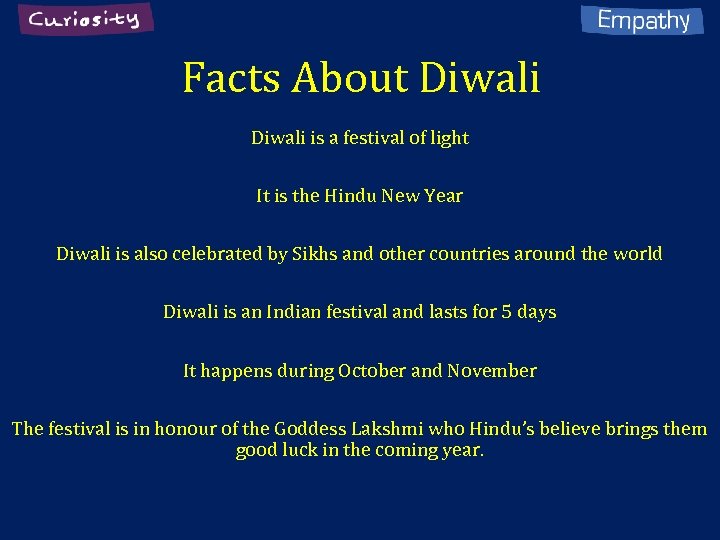 Curiosity

Empathy

Facts About Diwali

Diwali is a festival of light

It is the Hindu New Year

Diwali is also celebrated by Sikhs and other countries around the world

Diwali is an Indian festival and lasts for 5 days

It happens during October and November

The festival is in honour of the Goddess Lakshmi who Hindu's believe brings them good luck in the coming year.